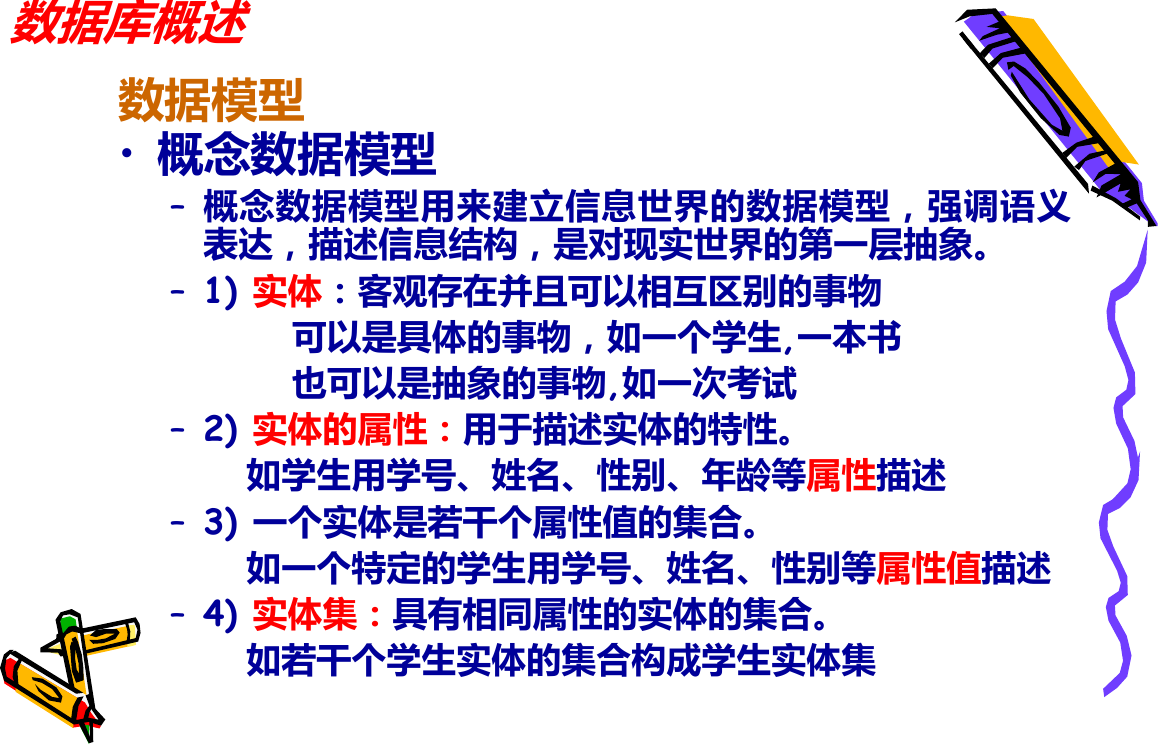 数据库概述

数据模型

• 概念数据模型

– 概念数据模型用来建立信息世界的数据模型，强调语义表达，描述信息结构，是对现实世界的第一层抽象。

– 1) 实体：客观存在并且可以相互区别的事物
可以是具体的事物，如一个学生,一本书
也可以是抽象的事物,如一次考试

– 2) 实体的属性：用于描述实体的特性。
如学生用学号、姓名、性别、年龄等属性描述

– 3) 一个实体是若干个属性值的集合。
如一个特定的学生用学号、姓名、性别等属性值描述

– 4) 实体集：具有相同属性的实体的集合。
如若干个学生实体的集合构成学生实体集